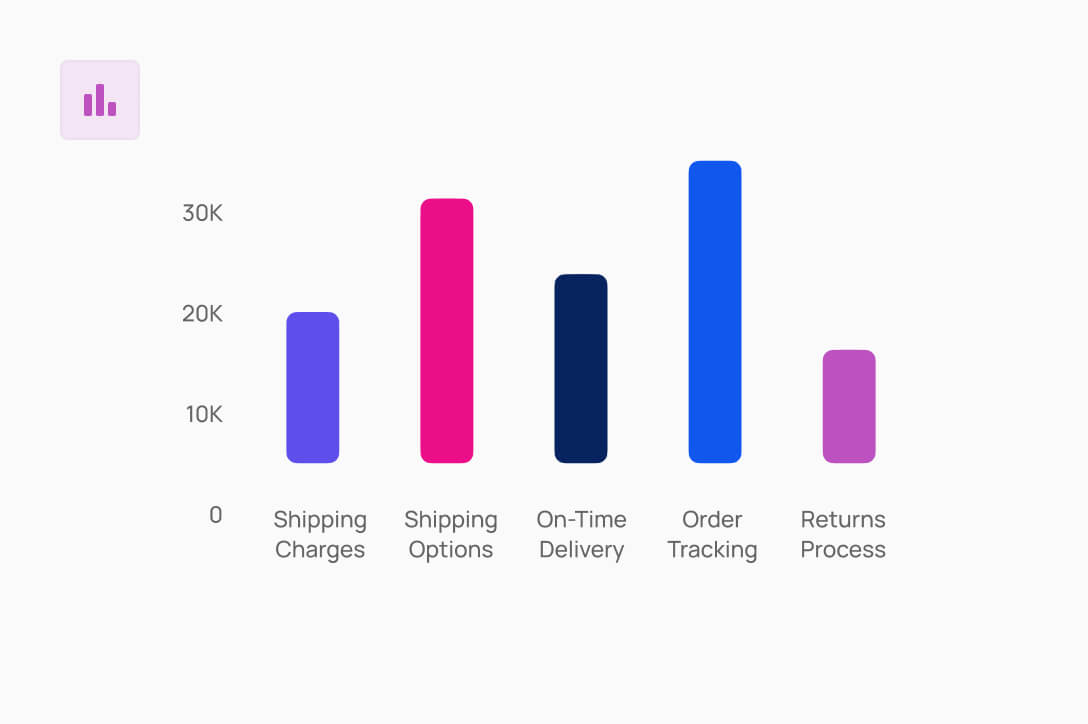 30K
20K
10K
0

Shipping Charges
Shipping Options
On-Time Delivery
Order Tracking
Returns Process